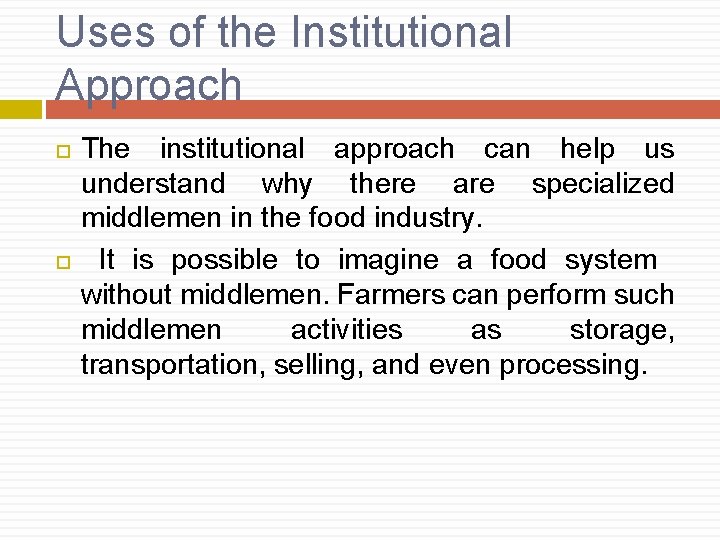 Uses of the Institutional Approach

The institutional approach can help us understand why there are specialized middlemen in the food industry.

It is possible to imagine a food system without middlemen. Farmers can perform such middlemen activities as storage, transportation, selling, and even processing.